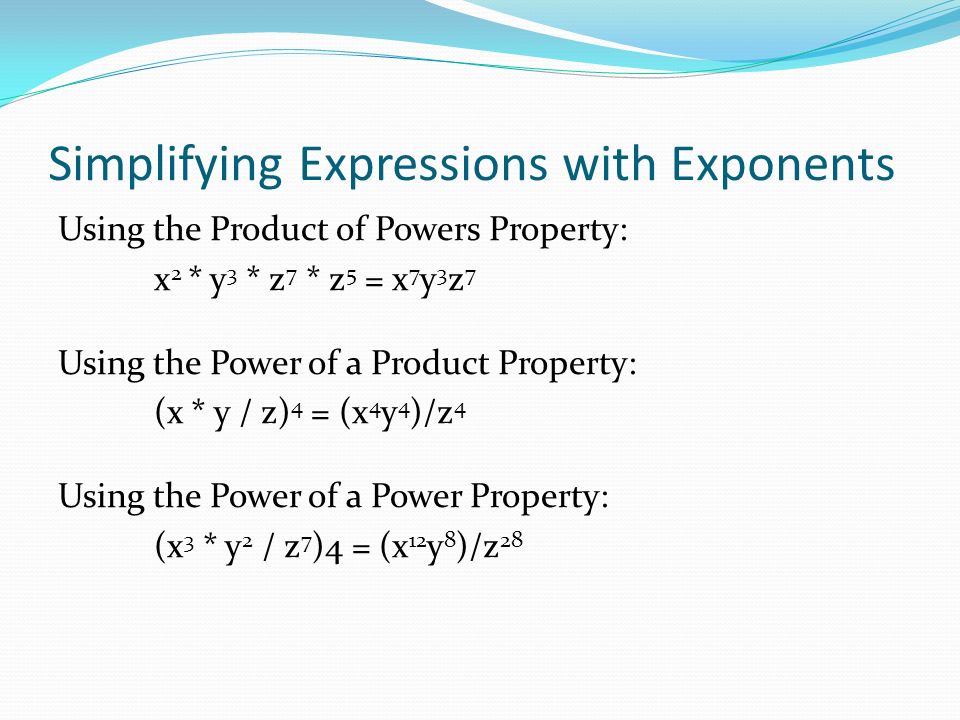 Simplifying Expressions with Exponents

Using the Product of Powers Property:

$x^2 * y^3 * z^7 * z^5 = x^7y^3z^7$

Using the Power of a Product Property:

$(x * y / z)^4 = (x^4y^4)/z^4$

Using the Power of a Power Property:

$(x^3 * y^2 / z^7)4 = (x^{12}y^8)/z^{28}$